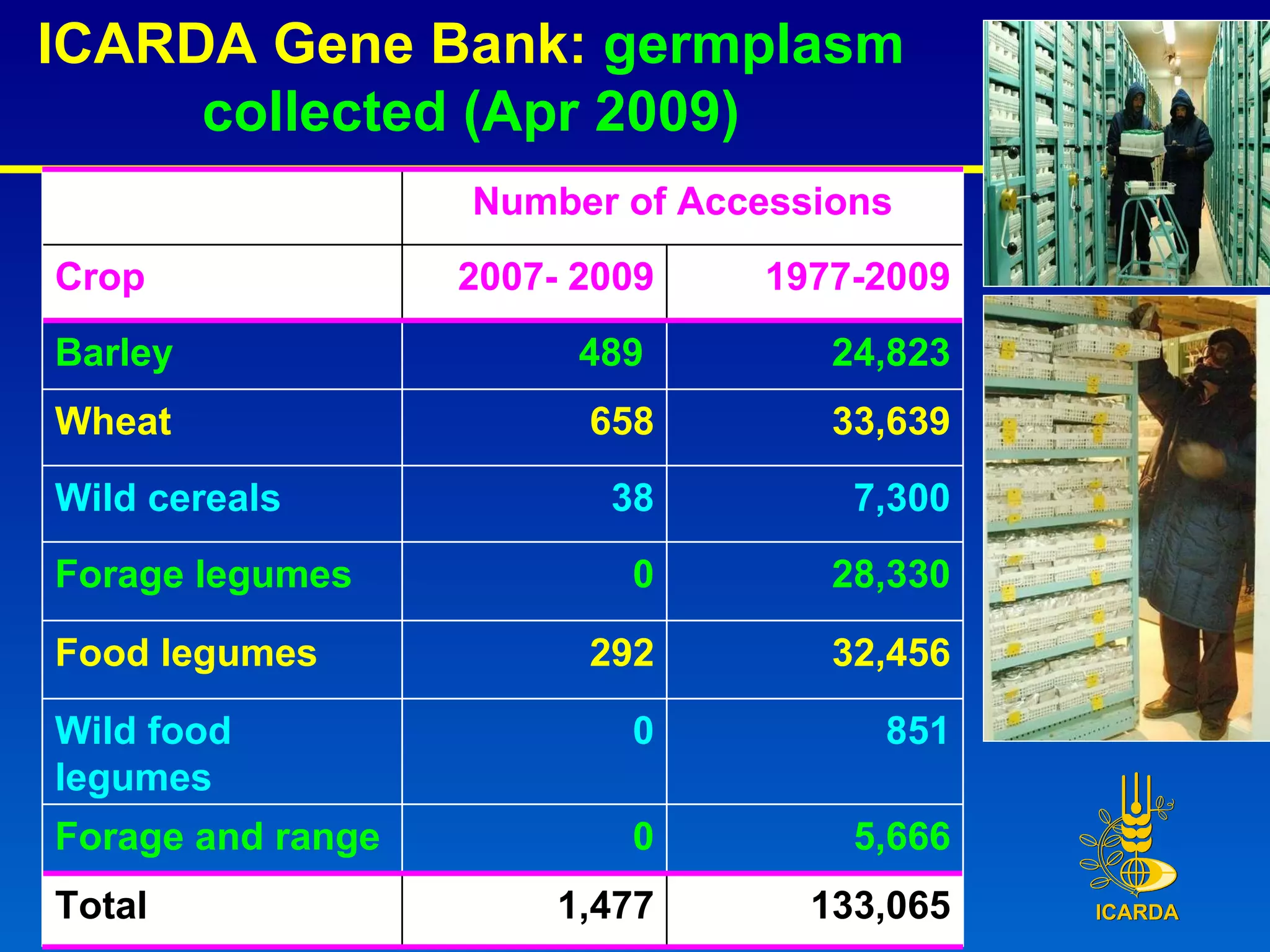 ICARDA Gene Bank: germplasm collected (Apr 2009)

| | Number of Accessions | |
|---|---|---|
| Crop | 2007- 2009 | 1977-2009 |
| Barley | 489 | 24,823 |
| Wheat | 658 | 33,639 |
| Wild cereals | 38 | 7,300 |
| Forage legumes | 0 | 28,330 |
| Food legumes | 292 | 32,456 |
| Wild food legumes | 0 | 851 |
| Forage and range | 0 | 5,666 |
| Total | 1,477 | 133,065 |

ICARDA